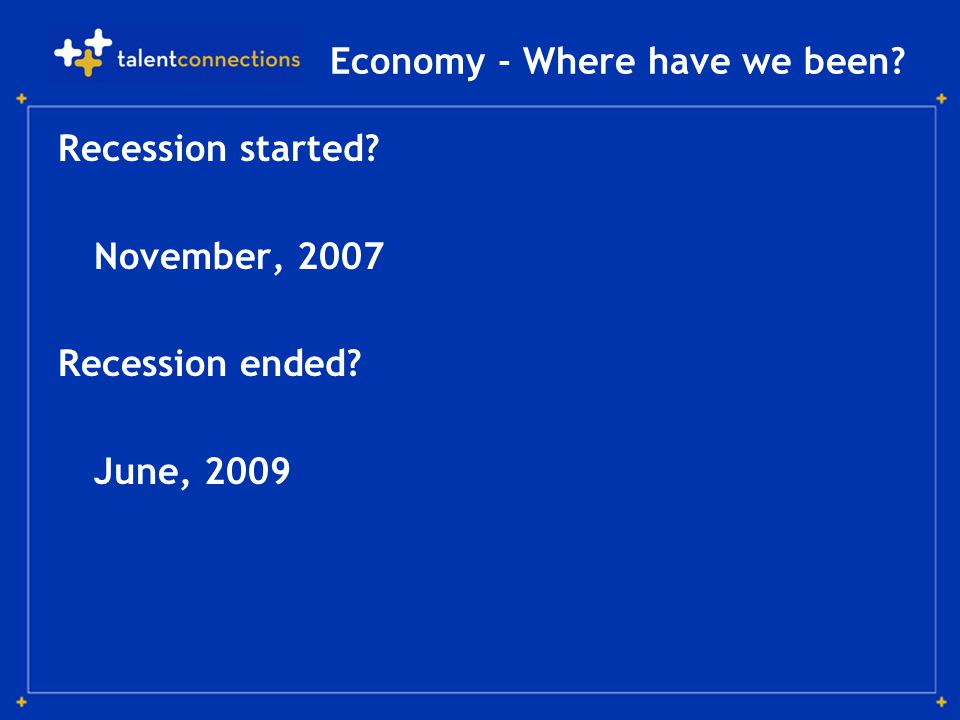 talentconnections

Economy – Where have we been?

Recession started?

November, 2007

Recession ended?

June, 2009